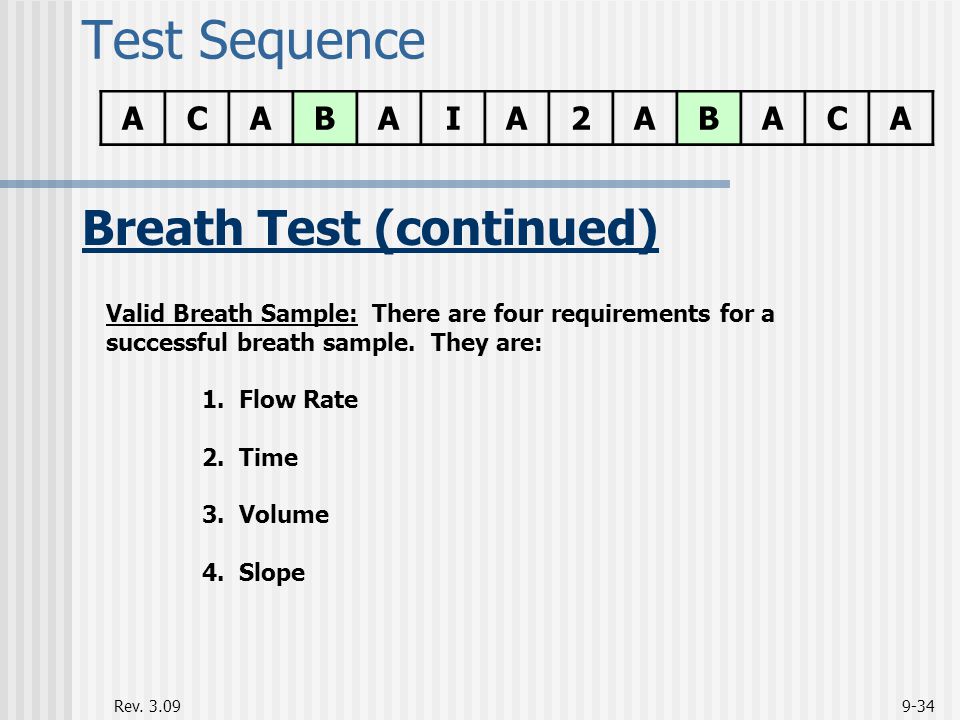 Test Sequence

| A | C | A | B | A | I | A | 2 | A | B | A | C | A |
|---|---|---|---|---|---|---|---|---|---|---|---|---|

Breath Test (continued)

Valid Breath Sample: There are four requirements for a successful breath sample. They are:

1. Flow Rate

2. Time

3. Volume

4. Slope

Rev. 3.09

9-34